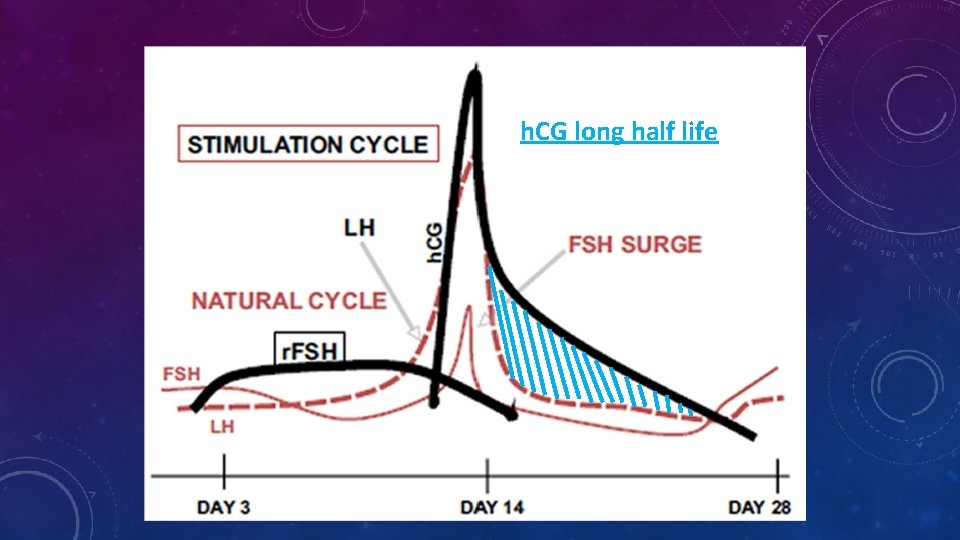 STIMULATION CYCLE

hCG long half life

LH

hCG

FSH SURGE

NATURAL CYCLE

rFSH

FSH

LH

DAY 3

DAY 14

DAY 28